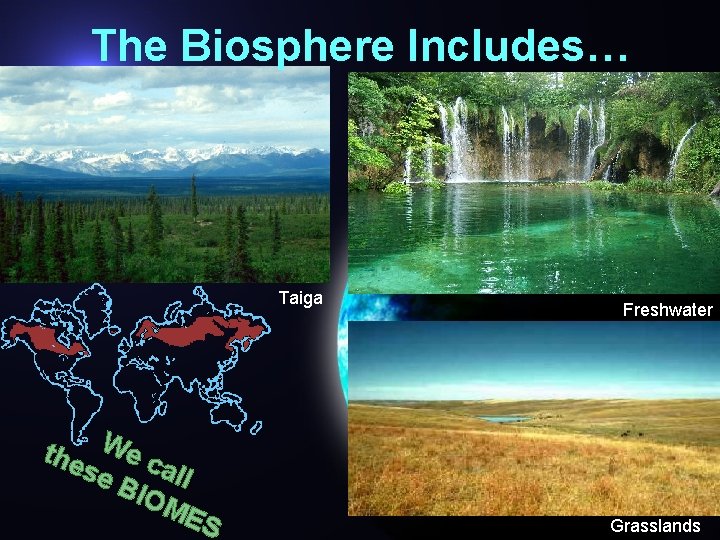 The Biosphere Includes…

Taiga

Freshwater

We call these BIOMES

Grasslands